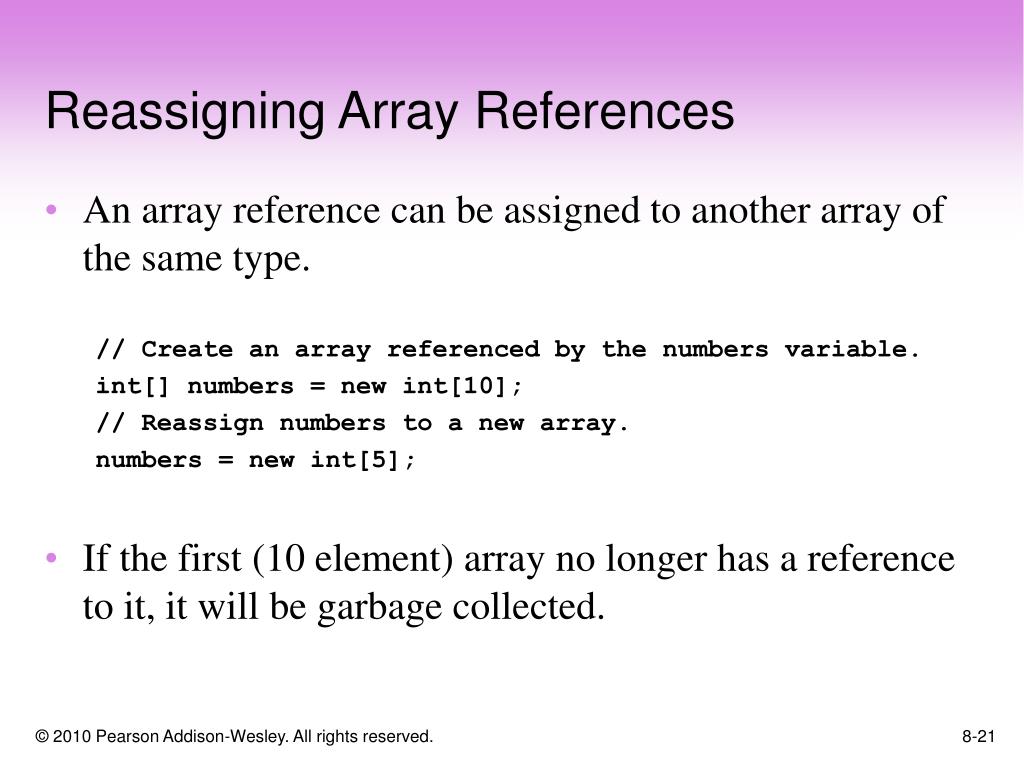 Reassigning Array References

• An array reference can be assigned to another array of the same type.

// Create an array referenced by the numbers variable.
int[] numbers = new int[10];
// Reassign numbers to a new array.
numbers = new int[5];

• If the first (10 element) array no longer has a reference to it, it will be garbage collected.

© 2010 Pearson Addison-Wesley. All rights reserved.

8-21